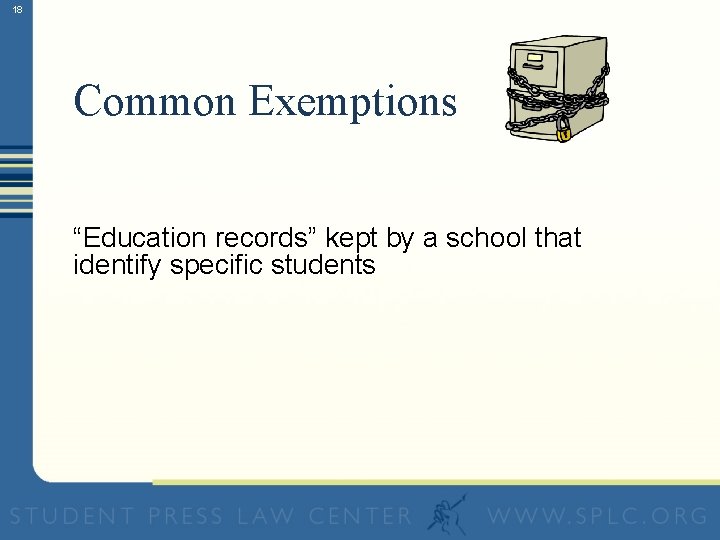 18

Common Exemptions

“Education records” kept by a school that identify specific students

STUDENT PRESS LAW CENTER WWW.SPLC.ORG